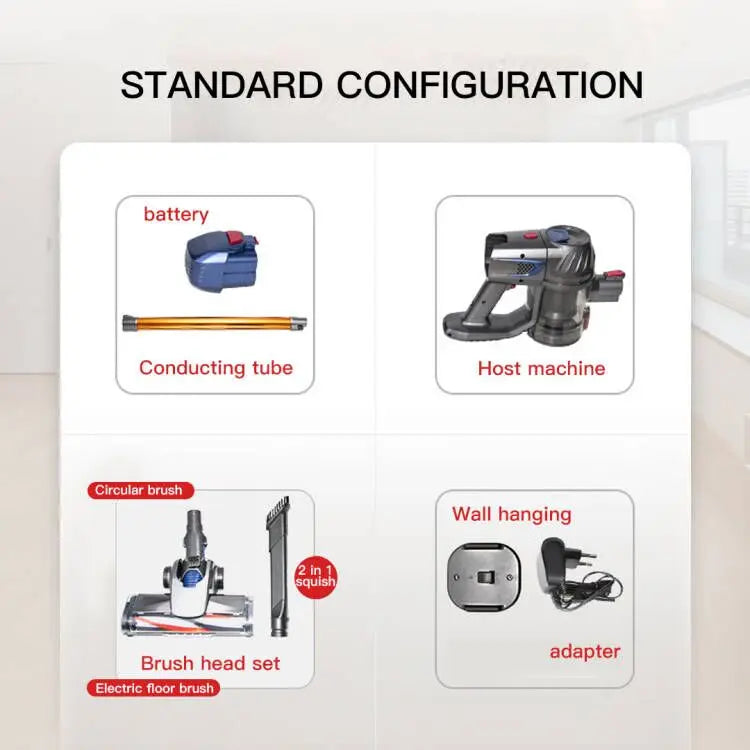 STANDARD CONFIGURATION

battery

Conducting tube

Host machine

Circular brush

2 in 1 squish

Brush head set

Electric floor brush

Wall hanging

adapter